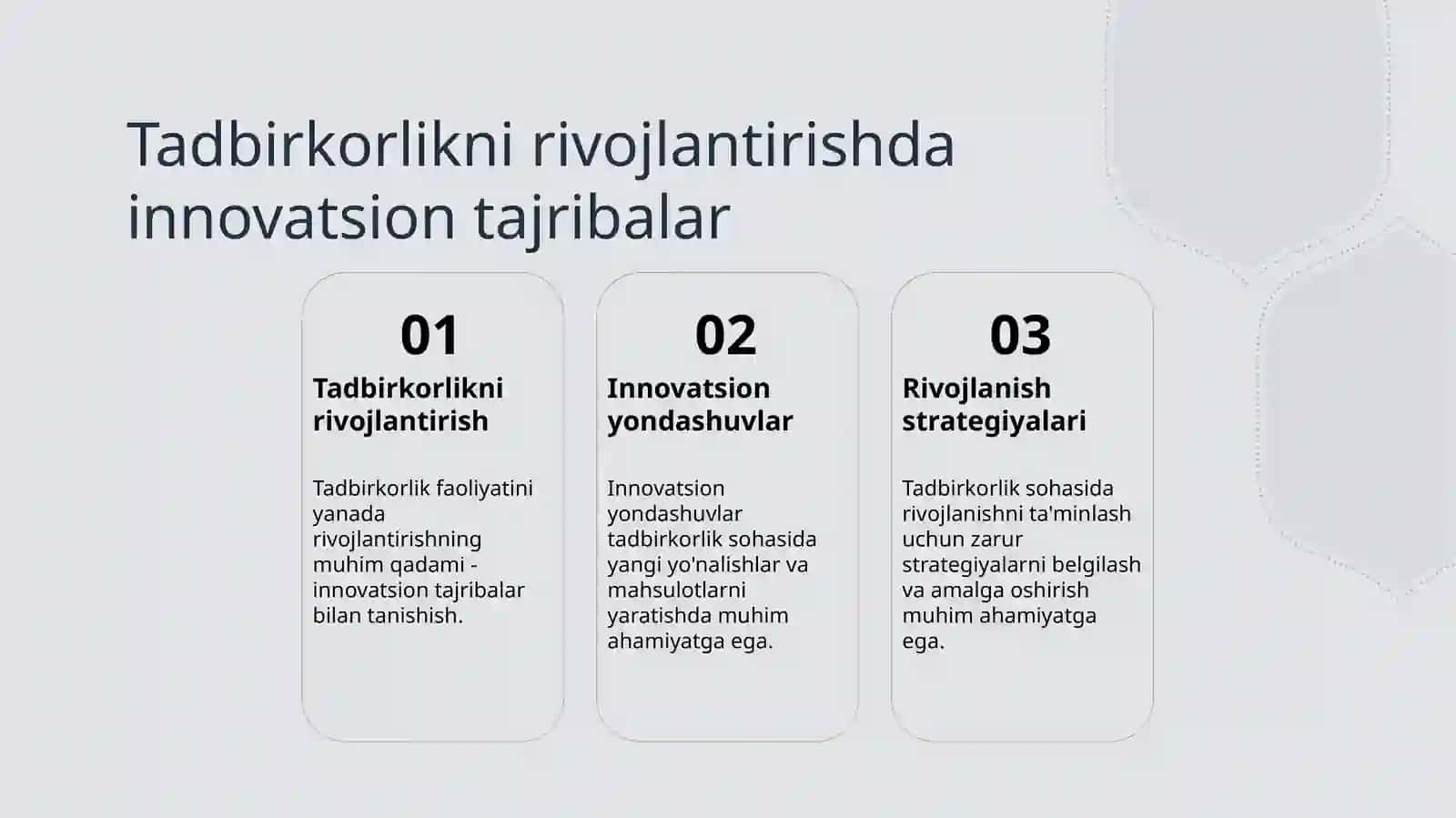 Tadbirkorlikni rivojlantirishda innovatsion tajribalar

01

Tadbirkorlikni rivojlantirish

Tadbirkorlik faoliyatini yanada rivojlantirishning muhim qadami - innovatsion tajribalar bilan tanishish.

02

Innovatsion yondashuvlar

Innovatsion yondashuvlar tadbirkorlik sohasida yangi yo'nalishlar va mahsulotlarni yaratishda muhim ahamiyatga ega.

03

Rivojlanish strategiyalari

Tadbirkorlik sohasida rivojlanishni ta'minlash uchun zarur strategiyalarni belgilash va amalga oshirish muhim ahamiyatga ega.